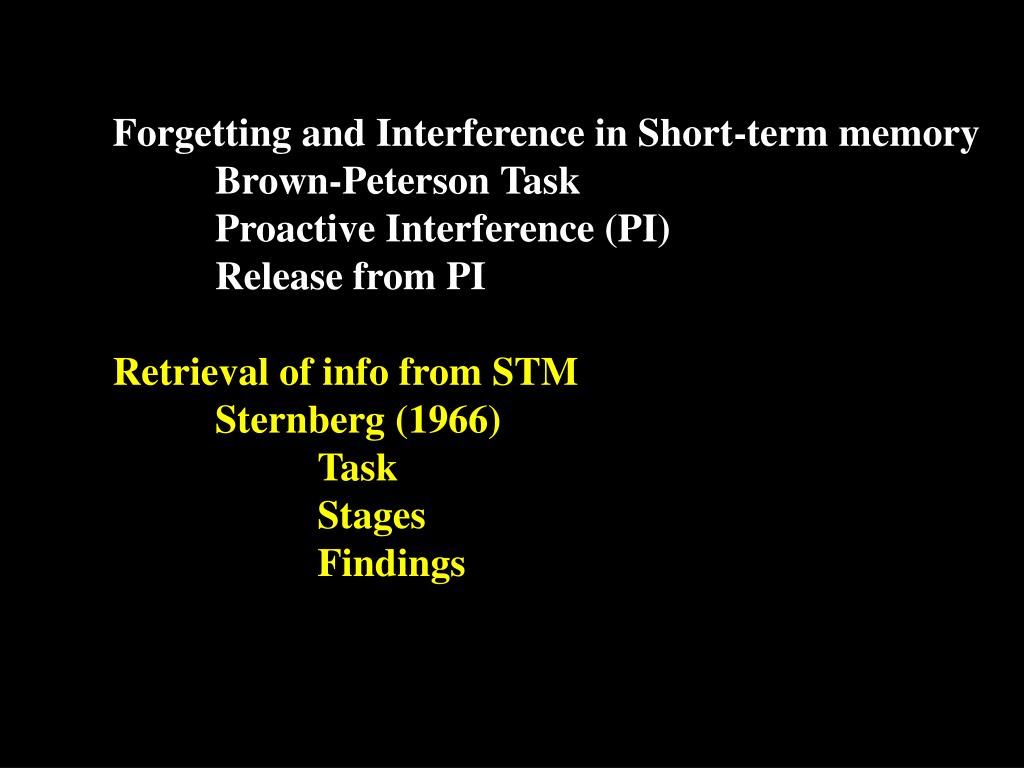 Forgetting and Interference in Short-term memory
Brown-Peterson Task
Proactive Interference (PI)
Release from PI

Retrieval of info from STM
Sternberg (1966)
Task
Stages
Findings